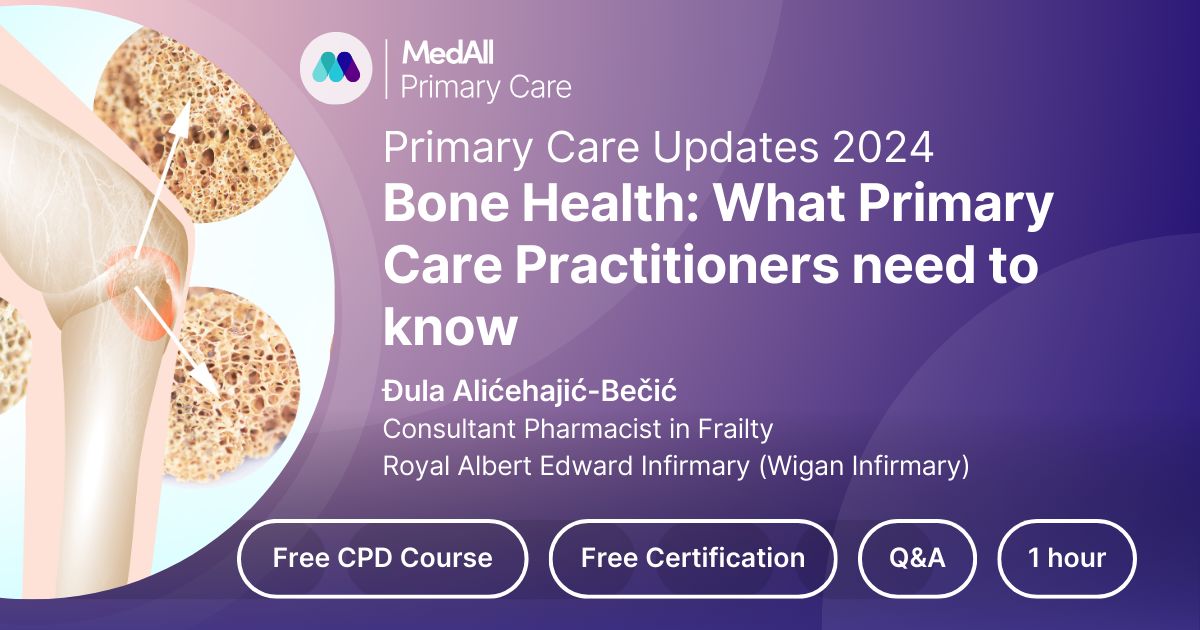 MedAll
Primary Care

Primary Care Updates 2024

Bone Health: What Primary Care Practitioners need to know

Đula Alićehajić-Bečić
Consultant Pharmacist in Frailty
Royal Albert Edward Infirmary (Wigan Infirmary)

Free CPD Course
Free Certification
Q&A
1 hour